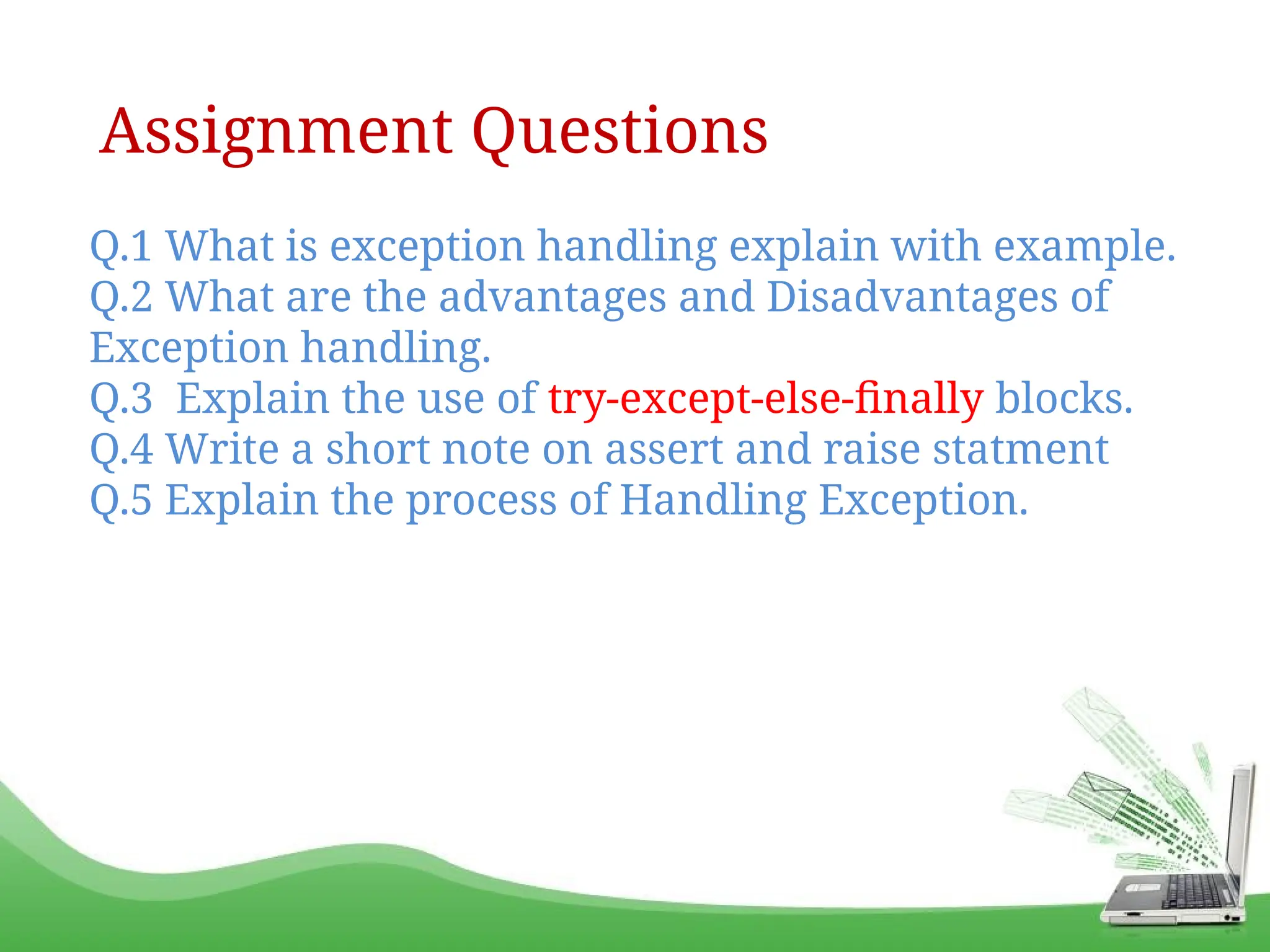 Assignment Questions

Q.1 What is exception handling explain with example.
Q.2 What are the advantages and Disadvantages of Exception handling.
Q.3 Explain the use of try-except-else-finally blocks.
Q.4 Write a short note on assert and raise statment
Q.5 Explain the process of Handling Exception.